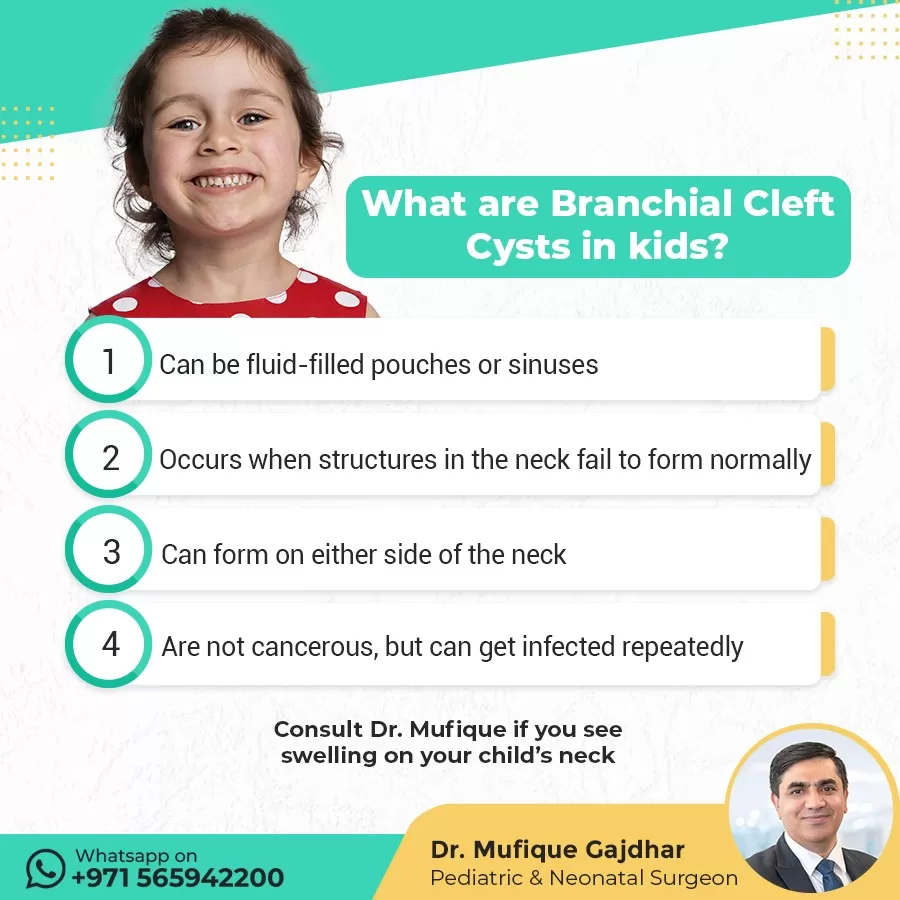 What are Branchial Cleft Cysts in kids?

1 Can be fluid-filled pouches or sinuses

2 Occurs when structures in the neck fail to form normally

3 Can form on either side of the neck

4 Are not cancerous, but can get infected repeatedly

Consult Dr. Mufique if you see swelling on your child's neck

Whatsapp on
+971 565942200

Dr. Mufique Gajdhar
Pediatric & Neonatal Surgeon